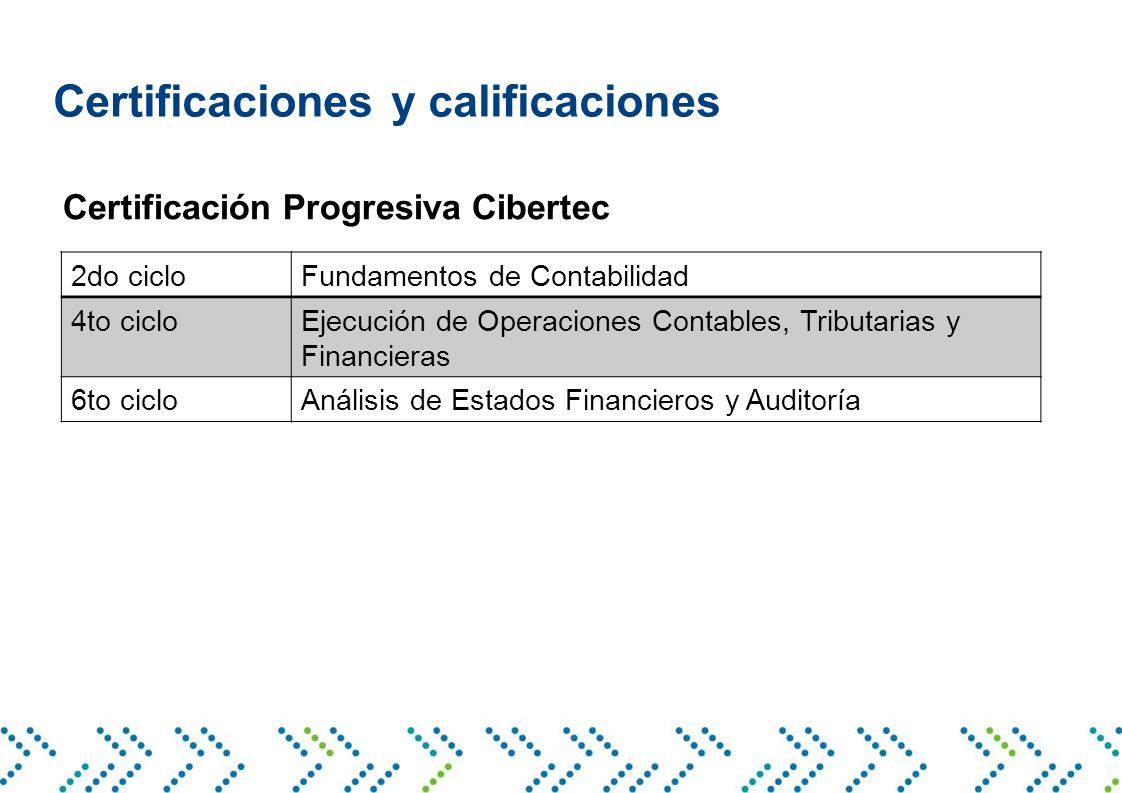 Certificaciones y calificaciones

Certificación Progresiva Cibertec

| 2do ciclo | Fundamentos de Contabilidad |
|---|---|
| 4to ciclo | Ejecución de Operaciones Contables, Tributarias y Financieras |
| 6to ciclo | Análisis de Estados Financieros y Auditoría |